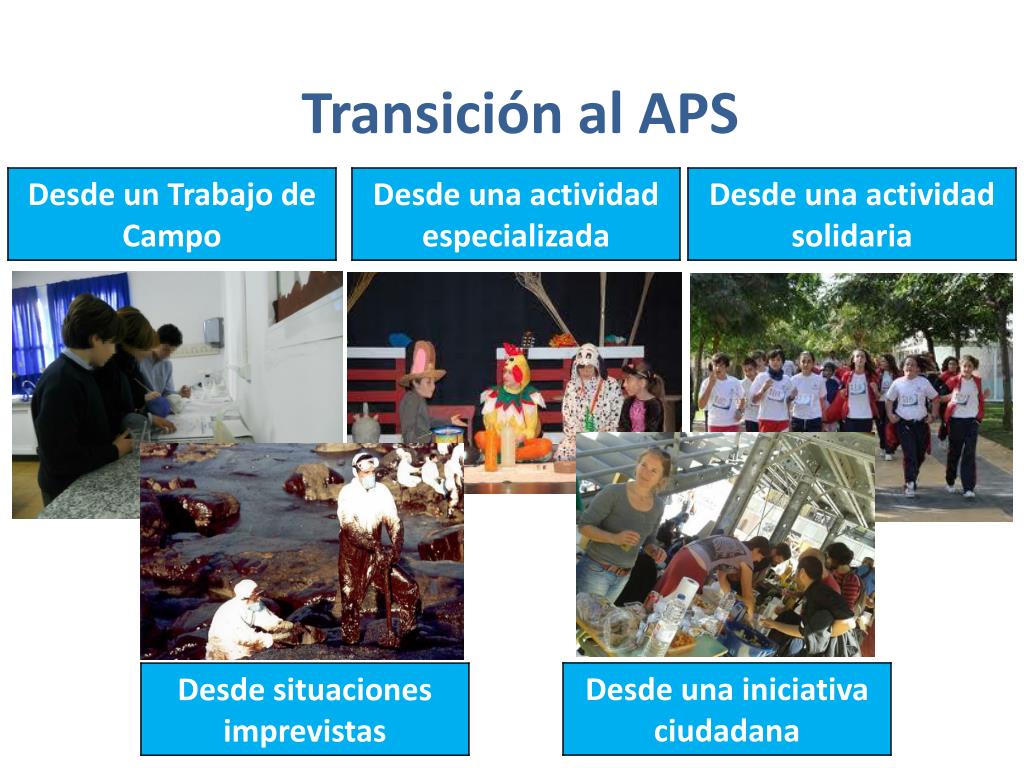 Transición al APS

Desde un Trabajo de Campo

Desde una actividad especializada

Desde una actividad solidaria

Desde situaciones imprevistas

Desde una iniciativa ciudadana